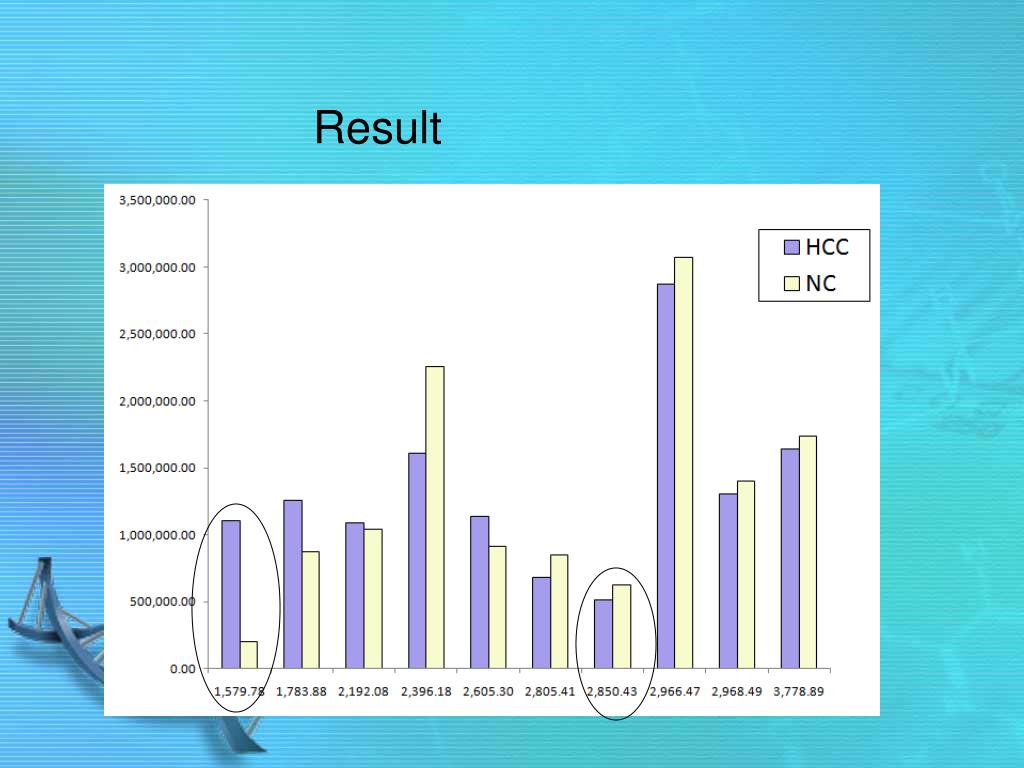 Result

3,500,000.00
3,000,000.00
2,500,000.00
2,000,000.00
1,500,000.00
1,000,000.00
500,000.00
0.00

HCC
NC

1,579.78
1,783.88
2,192.08
2,396.18
2,605.30
2,805.41
2,850.43
2,966.47
2,968.49
3,778.89